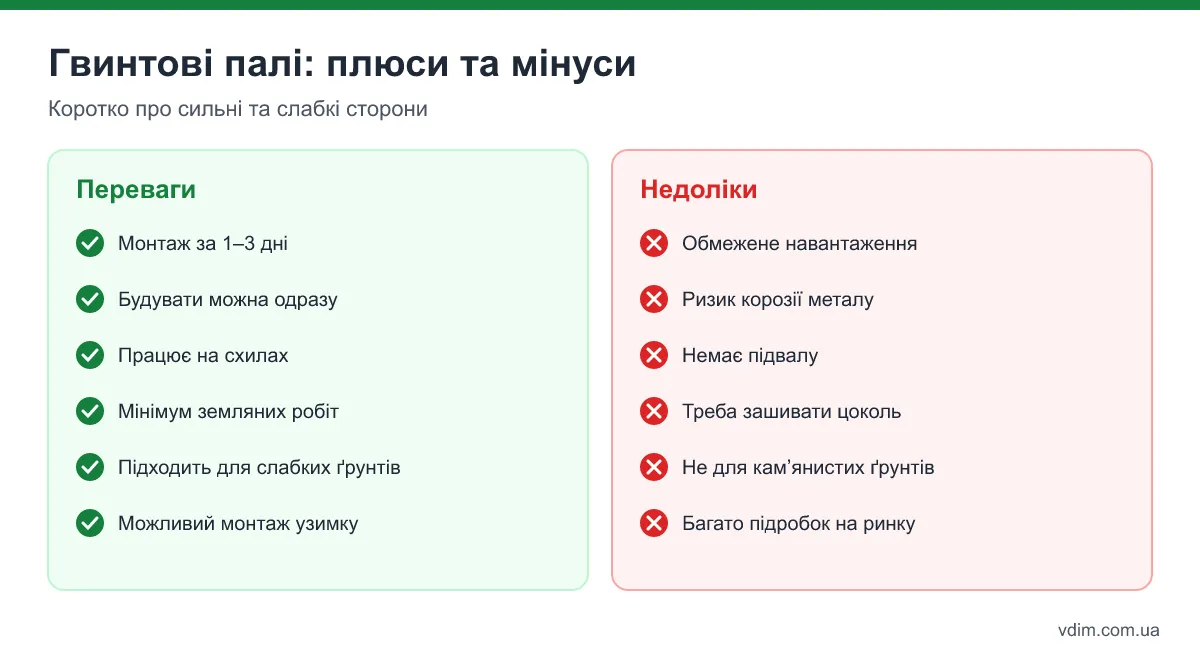 Гвинтові палі: плюси та мінуси

Коротко про сильні та слабкі сторони

Переваги

Монтаж за 1–3 дні

Будувати можна одразу

Працює на схилах

Мінімум земляних робіт

Підходить для слабких ґрунтів

Можливий монтаж узимку

Недоліки

Обмежене навантаження

Ризик корозії металу

Немає підвалу

Треба зашивати цоколь

Не для кам'янистих ґрунтів

Багато підробок на ринку

vdim.com.ua